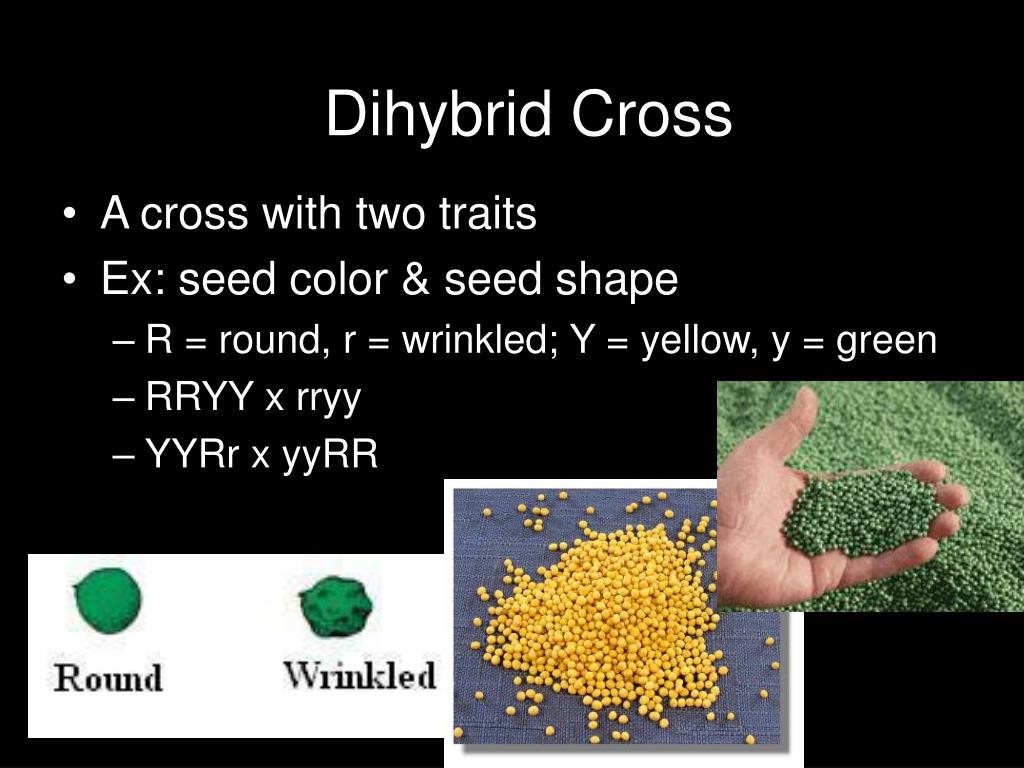 Dihybrid Cross

• A cross with two traits
• Ex: seed color & seed shape
– R = round, r = wrinkled; Y = yellow, y = green
– RRYY x rryy
– YYRr x yyRR

Round

Wrinkled